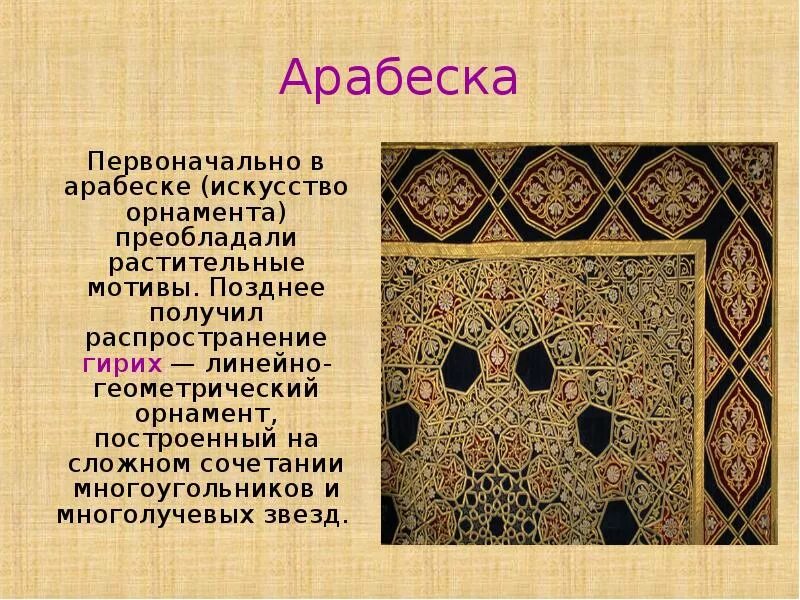 Арабеска

Первоначально в арабеске (искусство орнамента) преобладали растительные мотивы. Позднее получил распространение гирих — линейно-геометрический орнамент, построенный на сложном сочетании многоугольников и многолучевых звезд.